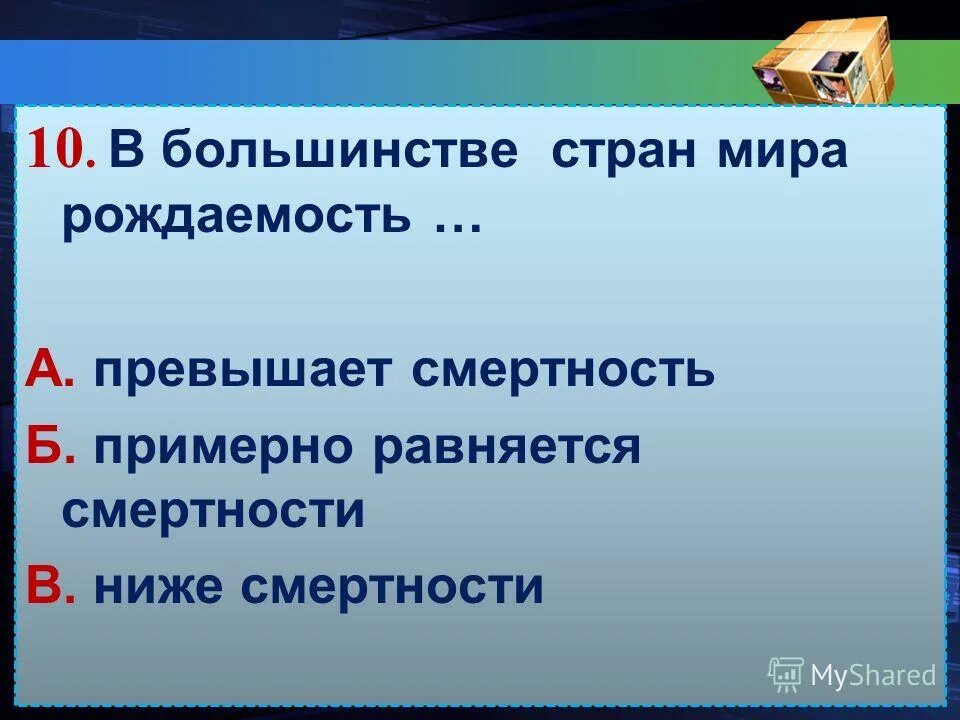 10. В большинстве стран мира рождаемость …

А. превышает смертность

Б. примерно равняется смертности

В. ниже смертности

MyShared